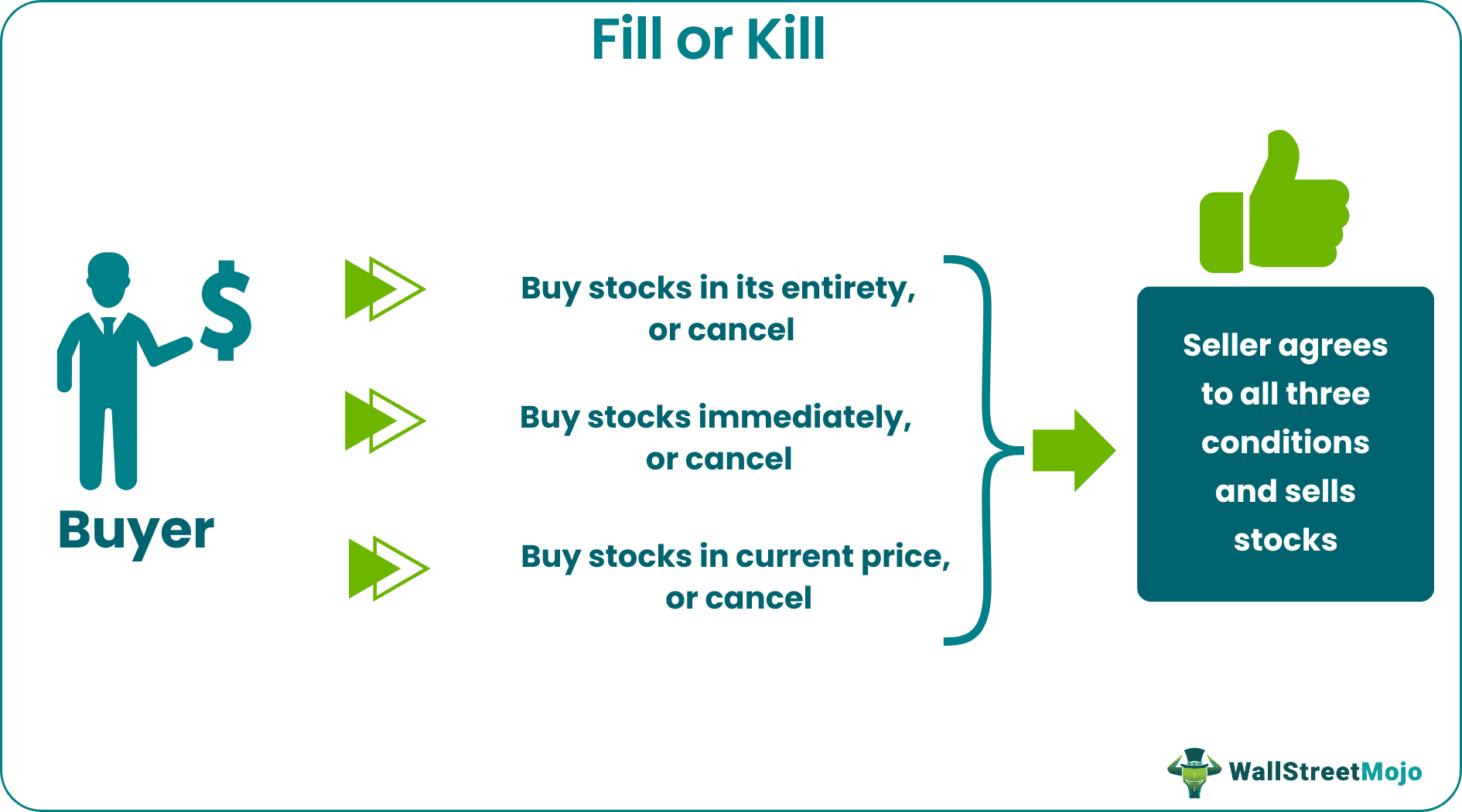 Fill or Kill

$

Buyer

Buy stocks in its entirety, or cancel

Buy stocks immediately, or cancel

Buy stocks in current price, or cancel

Seller agrees to all three conditions and sells stocks

WallStreetMojo